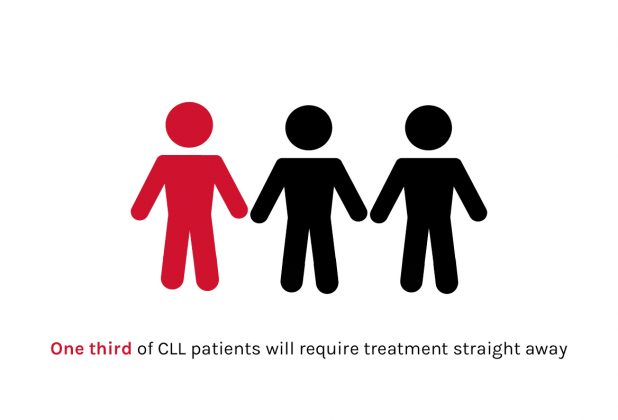 One third of CLL patients will require treatment straight away